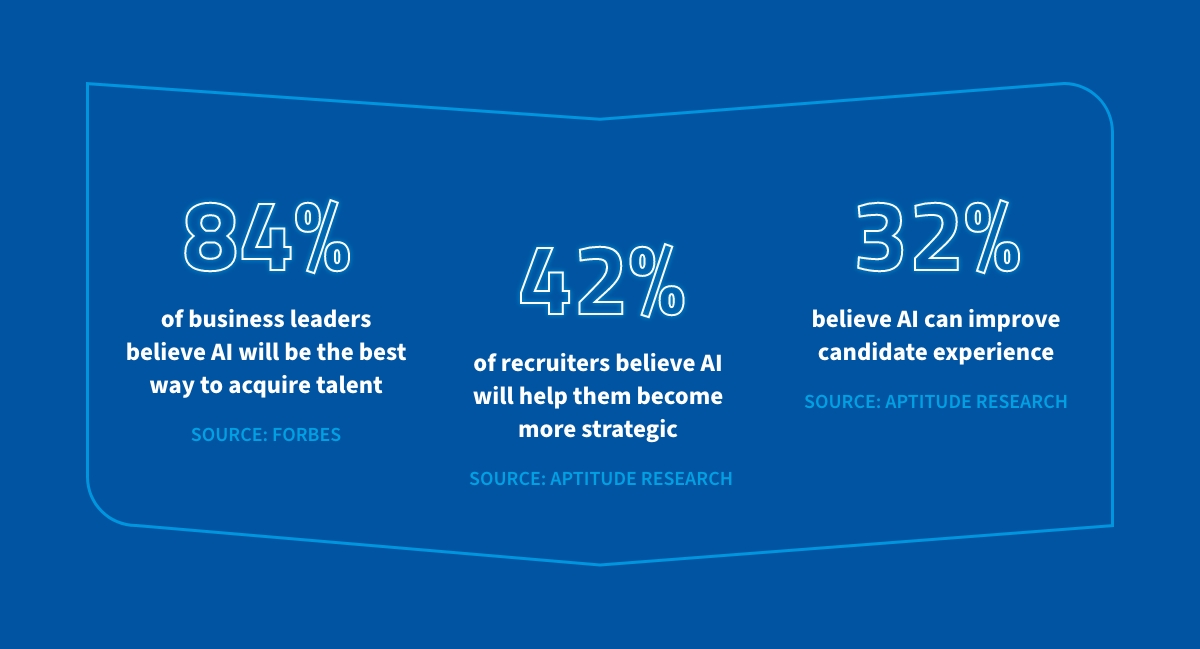 84%

of business leaders believe AI will be the best way to acquire talent

SOURCE: FORBES

42%

of recruiters believe AI will help them become more strategic

SOURCE: APTITUDE RESEARCH

32%

believe AI can improve candidate experience

SOURCE: APTITUDE RESEARCH